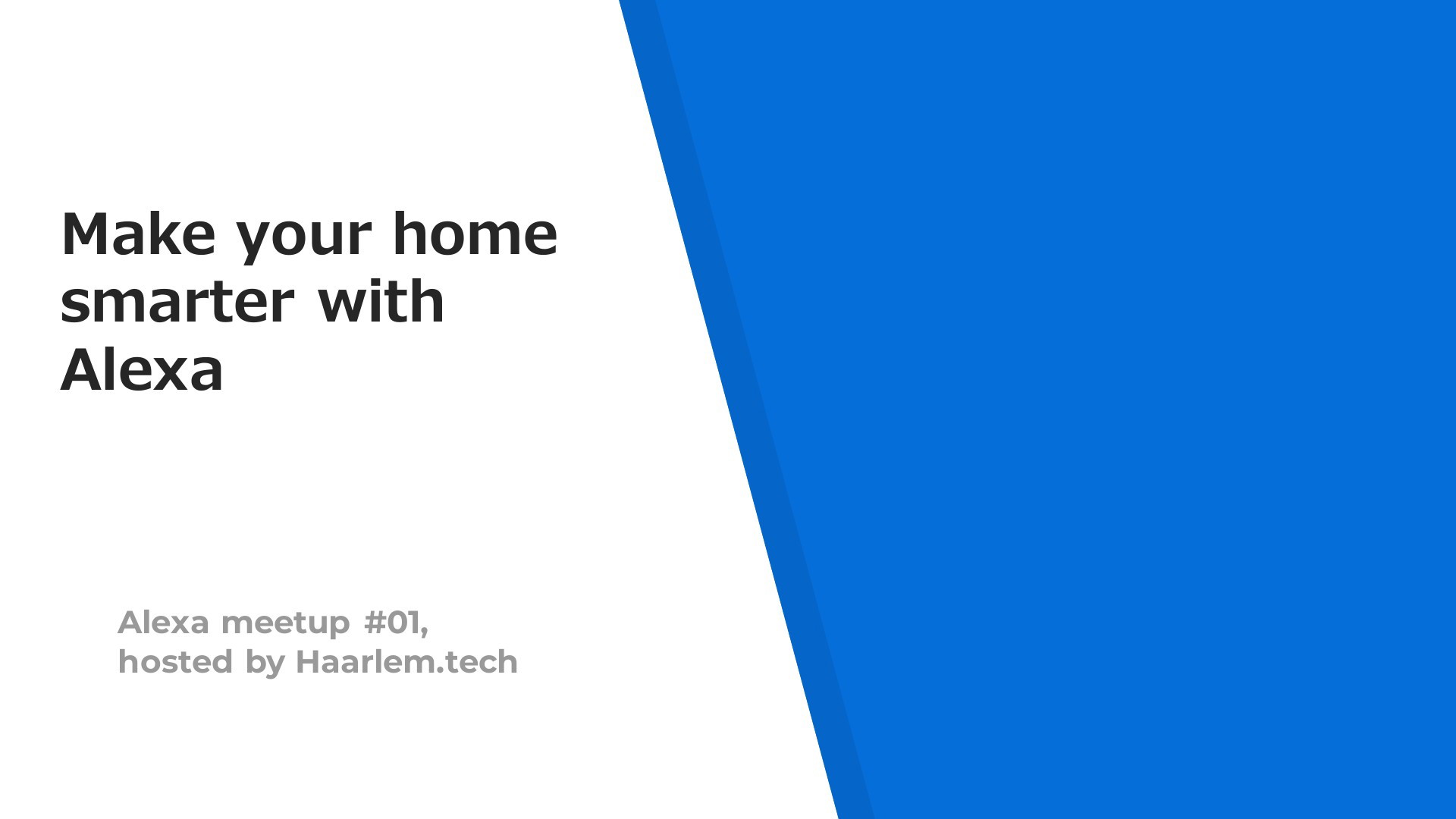 Make your home smarter with Alexa

Alexa meetup #01, hosted by Haarlem.tech